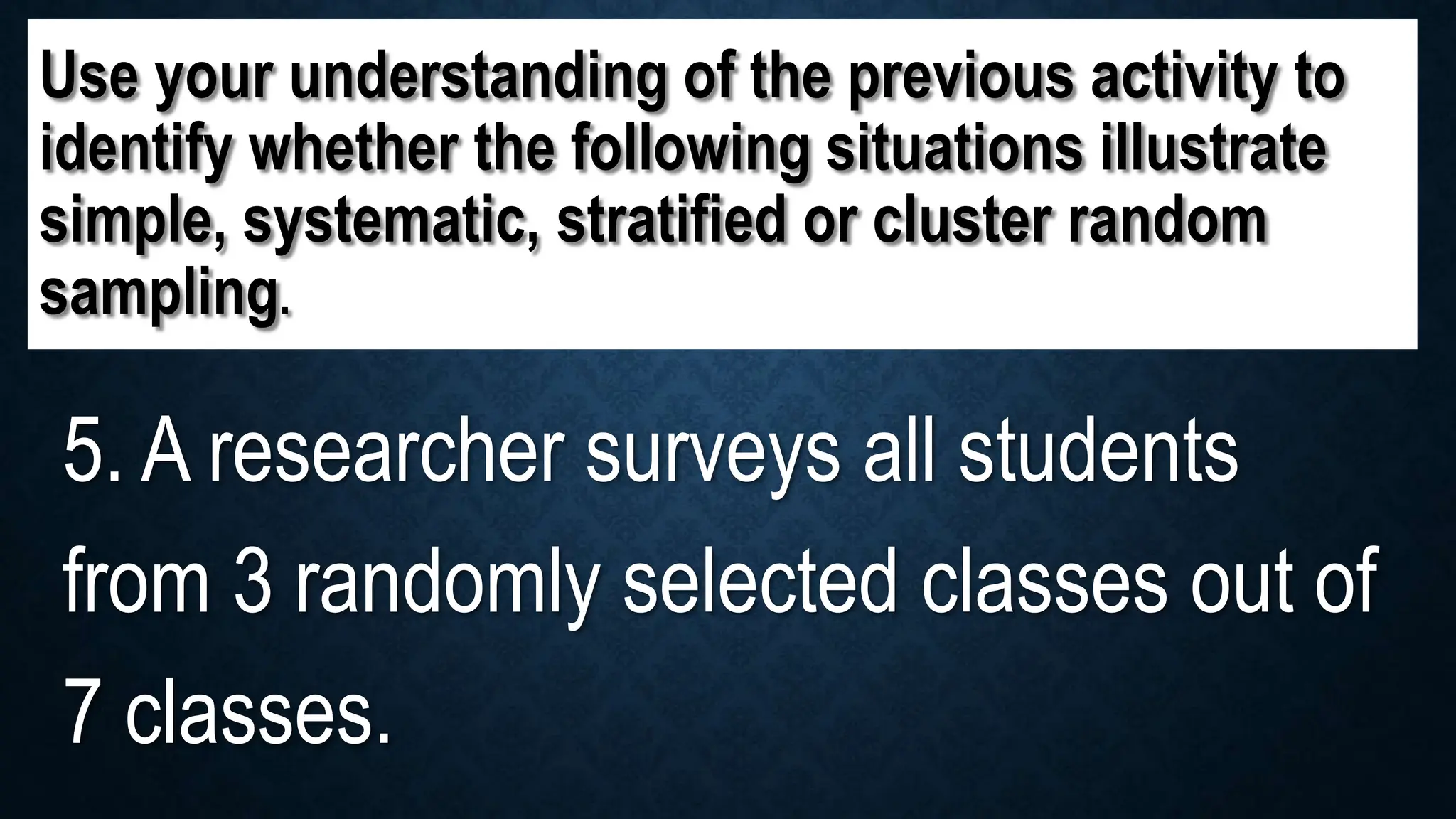 Use your understanding of the previous activity to identify whether the following situations illustrate simple, systematic, stratified or cluster random sampling.

5. A researcher surveys all students from 3 randomly selected classes out of 7 classes.